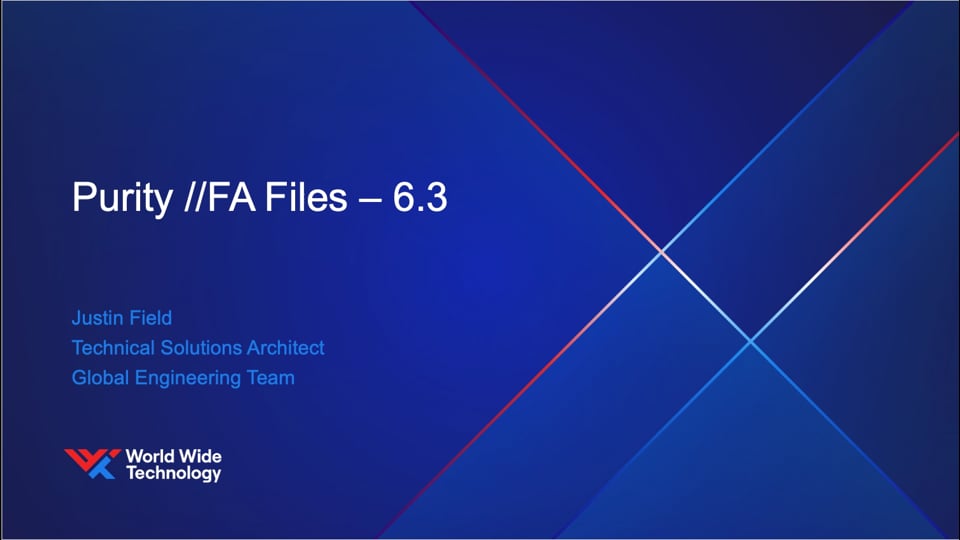 Purity //FA Files – 6.3

Justin Field
Technical Solutions Architect
Global Engineering Team

World Wide Technology